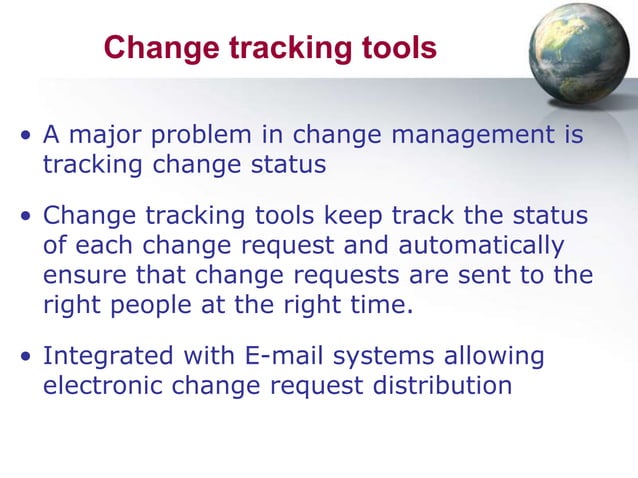 Change tracking tools

• A major problem in change management is tracking change status

• Change tracking tools keep track the status of each change request and automatically ensure that change requests are sent to the right people at the right time.

• Integrated with E-mail systems allowing electronic change request distribution